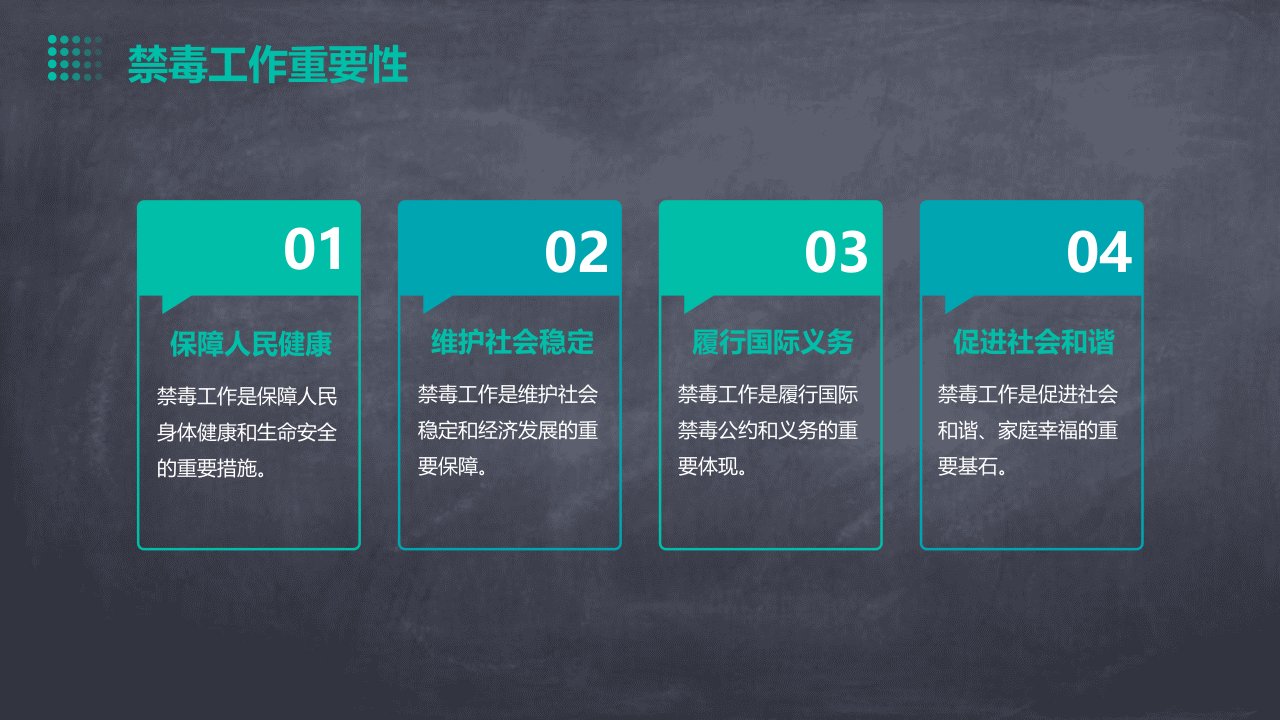 禁毒工作重要性

01

保障人民健康

禁毒工作是保障人民身体健康和生命安全的重要措施。

02

维护社会稳定

禁毒工作是维护社会稳定和经济发展的重要保障。

03

履行国际义务

禁毒工作是履行国际禁毒公约和义务的重要体现。

04

促进社会和谐

禁毒工作是促进社会和谐、家庭幸福的重要基石。